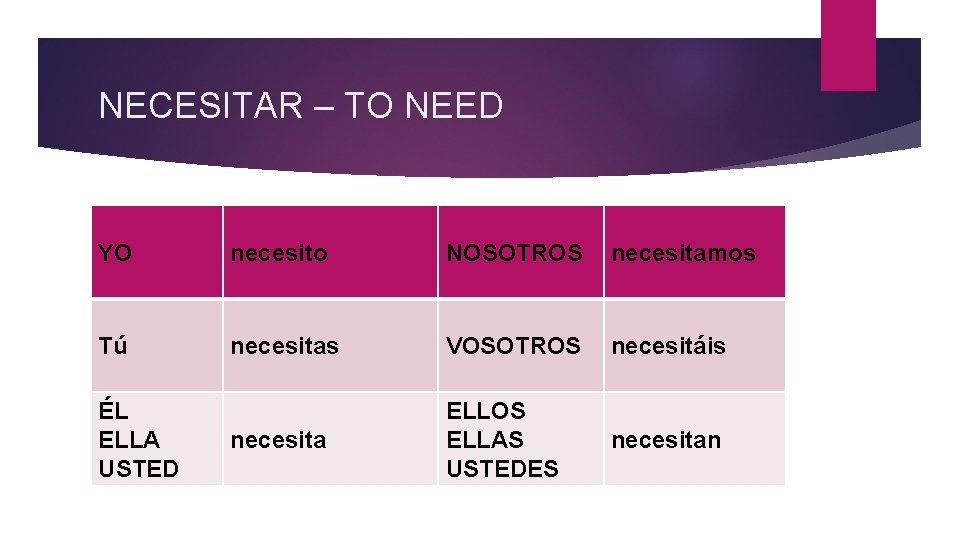 NECESITAR – TO NEED

| YO | necesito | NOSOTROS | necesitamos |
|---|---|---|---|
| Tú | necesitas | VOSOTROS | necesitáis |
| ÉL ELLA USTED | necesita | ELLOS ELLAS USTEDES | necesitan |